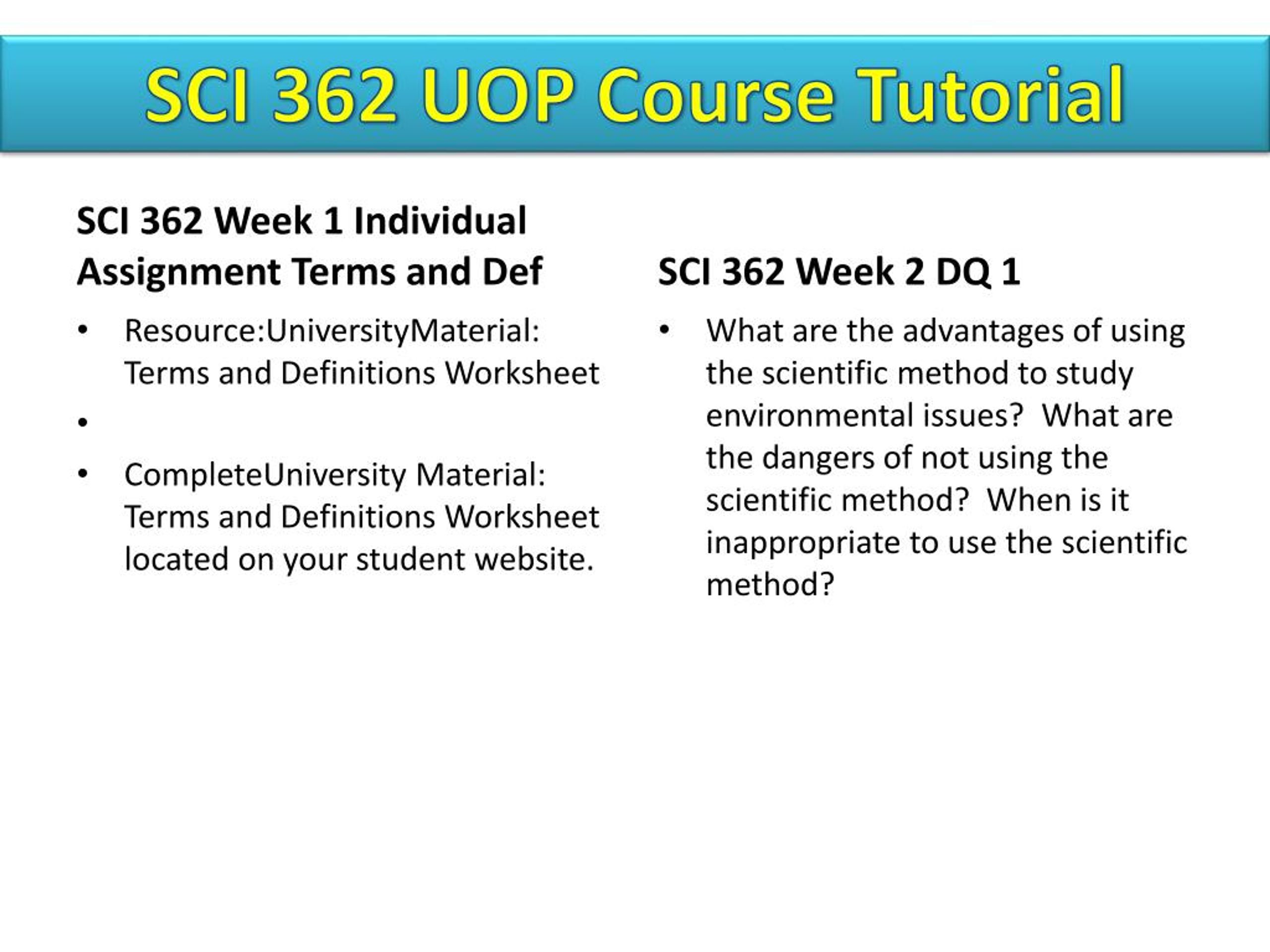 SCI 362 UOP Course Tutorial

SCI 362 Week 1 Individual Assignment Terms and Def

• Resource:UniversityMaterial: Terms and Definitions Worksheet
•
• CompleteUniversity Material: Terms and Definitions Worksheet located on your student website.

SCI 362 Week 2 DQ 1

• What are the advantages of using the scientific method to study environmental issues? What are the dangers of not using the scientific method? When is it inappropriate to use the scientific method?